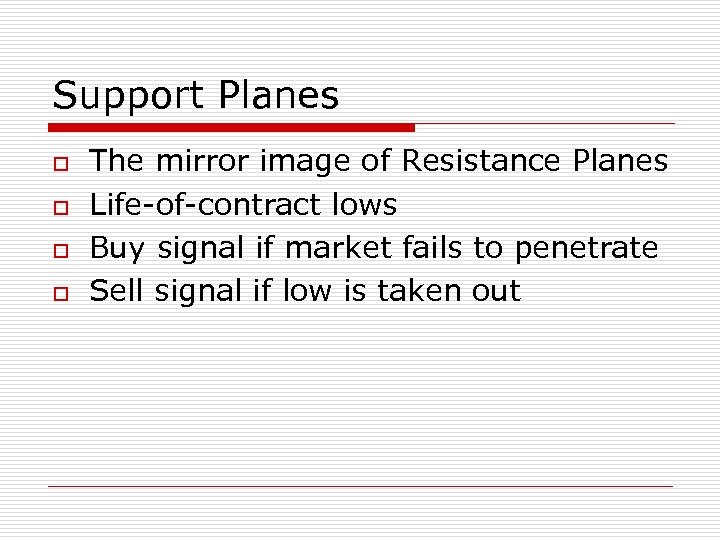 Support Planes

- The mirror image of Resistance Planes
- Life-of-contract lows
- Buy signal if market fails to penetrate
- Sell signal if low is taken out